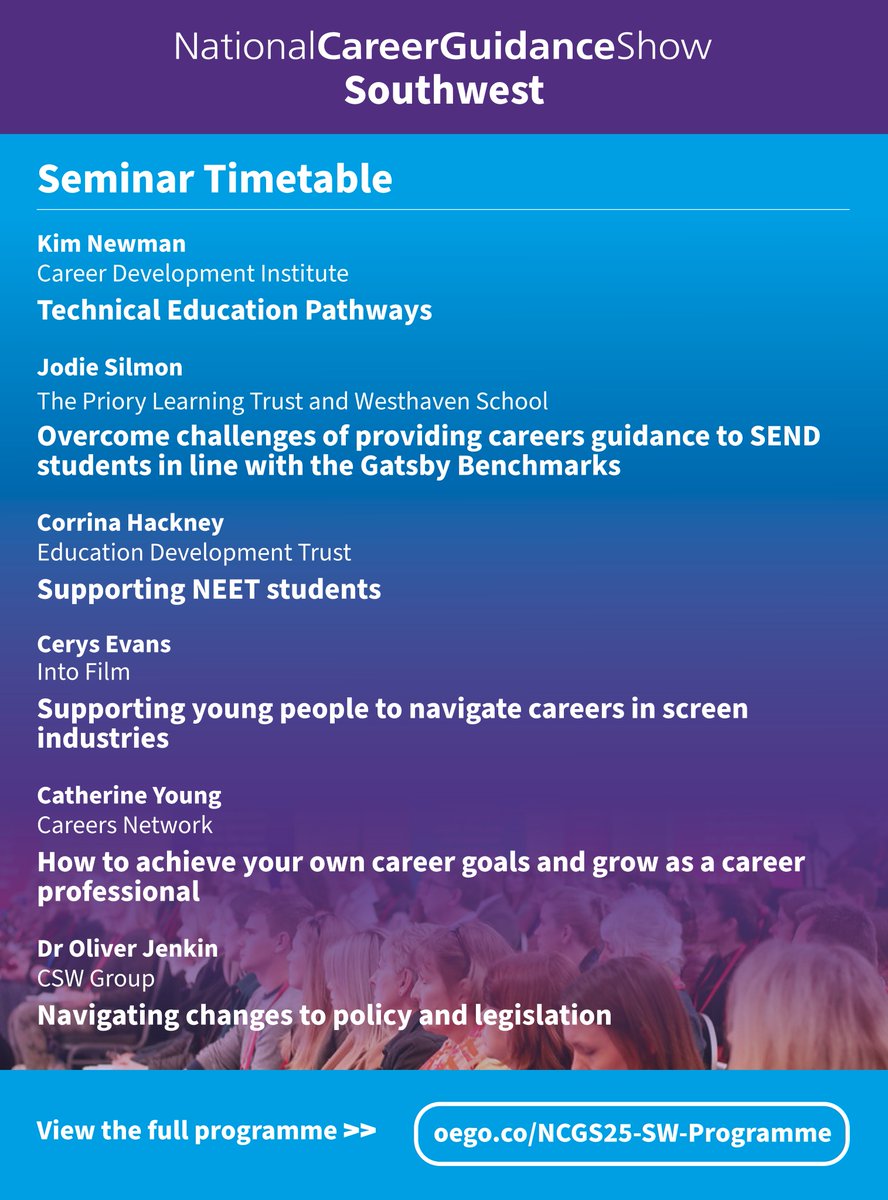 NationalCareerGuidanceShow
Southwest

Seminar Timetable

Kim Newman
Career Development Institute
Technical Education Pathways

Jodie Silmon
The Priory Learning Trust and Westhaven School
Overcome challenges of providing careers guidance to SEND students in line with the Gatsby Benchmarks

Corrina Hackney
Education Development Trust
Supporting NEET students

Cerys Evans
Into Film
Supporting young people to navigate careers in screen industries

Catherine Young
Careers Network
How to achieve your own career goals and grow as a career professional

Dr Oliver Jenkin
CSW Group
Navigating changes to policy and legislation

View the full programme >>
oego.co/NCGS25-SW-Programme